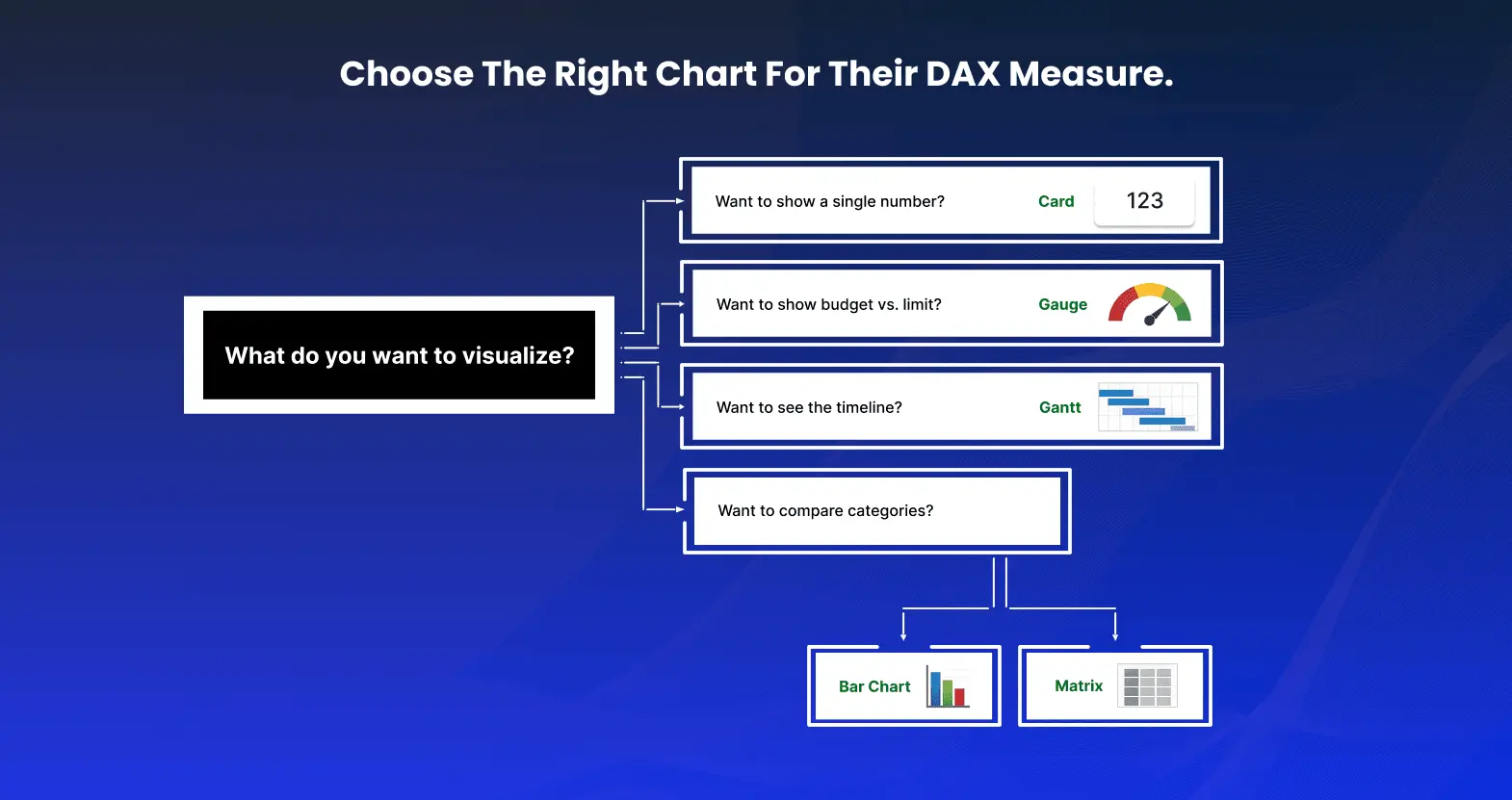 Choose The Right Chart For Their DAX Measure.

What do you want to visualize?

Want to show a single number? Card 123

Want to show budget vs. limit? Gauge

Want to see the timeline? Gantt

Want to compare categories?

Bar Chart

Matrix